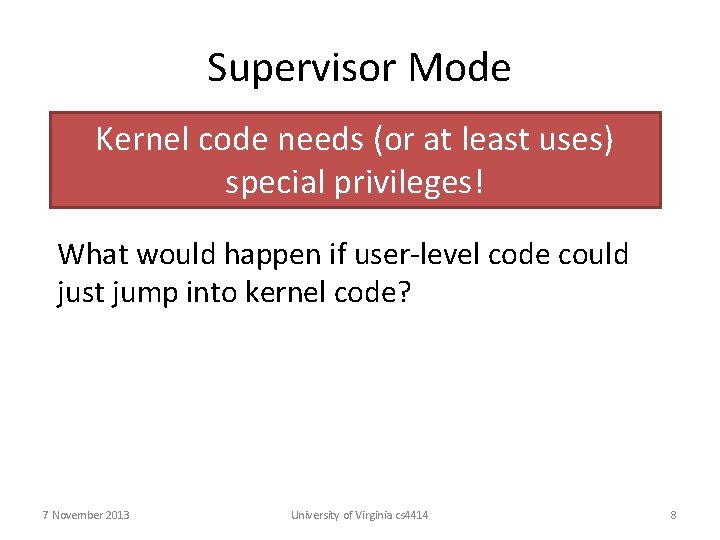 Supervisor Mode

Kernel code needs (or at least uses) special privileges!

What would happen if user-level code could just jump into kernel code?

7 November 2013

University of Virginia cs4414

8